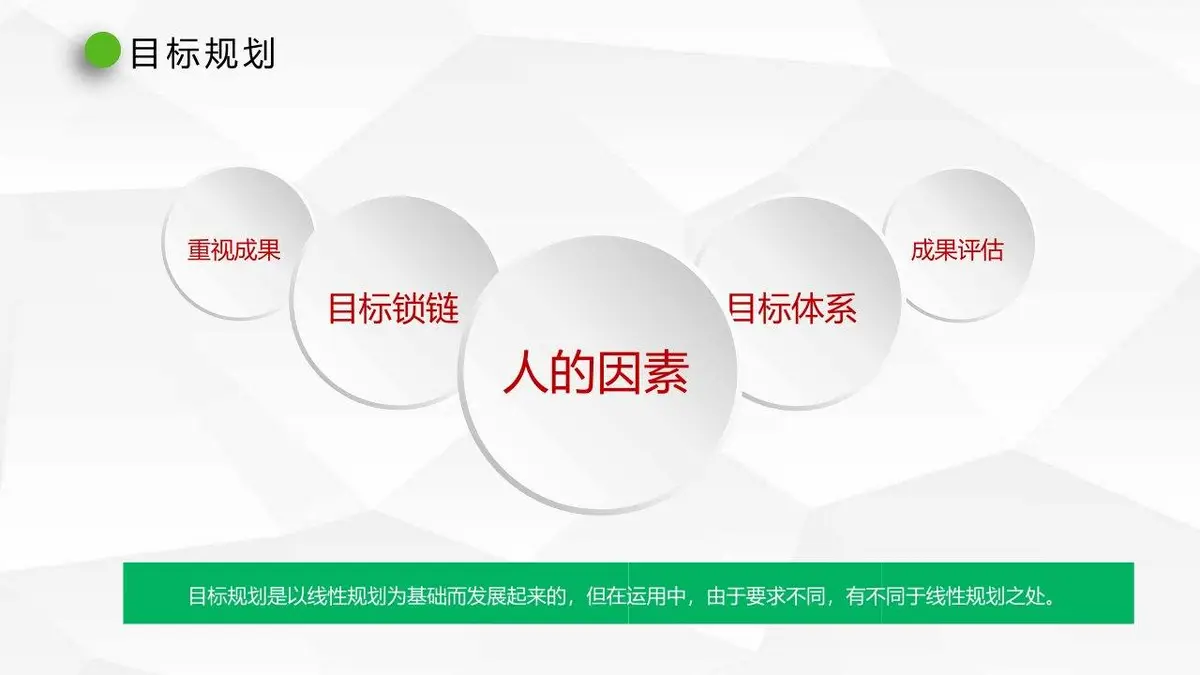 目标规划

重视成果

目标锁链

人的因素

目标体系

成果评估

目标规划是以线性规划为基础而发展起来的，但在运用中，由于要求不同，有不同于线性规划之处。